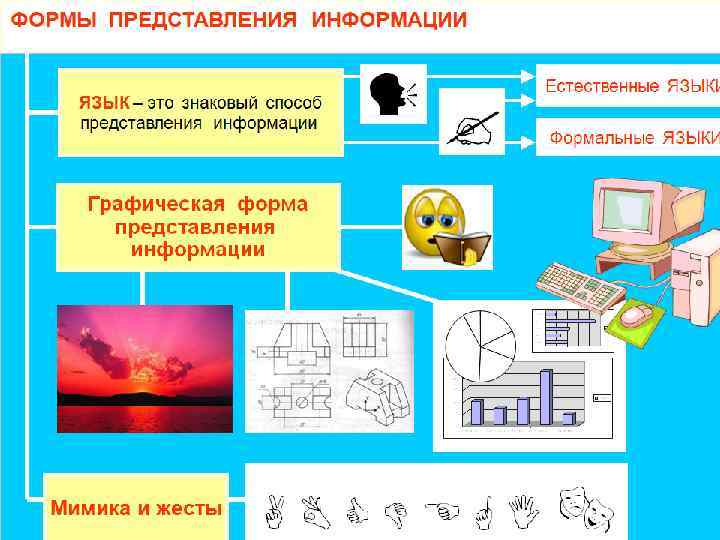 ФОРМЫ ПРЕДСТАВЛЕНИЯ ИНФОРМАЦИИ

ЯЗЫК – это знаковый способ представления информации

Естественные ЯЗЫКИ

Формальные ЯЗЫКИ

Графическая форма представления информации

Мимика и жесты